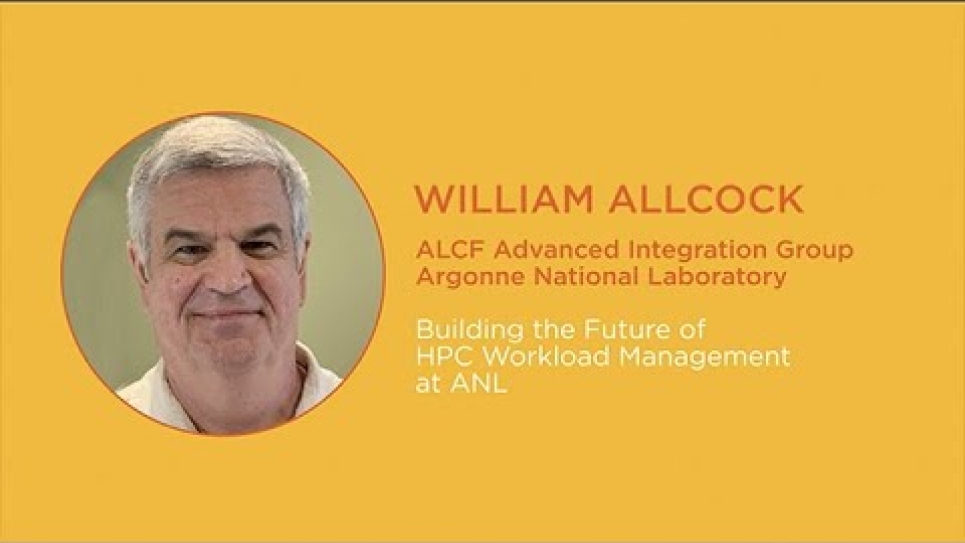 WILLIAM ALLCOCK

ALCF Advanced Integration Group
Argonne National Laboratory

Building the Future of
HPC Workload Management
at ANL